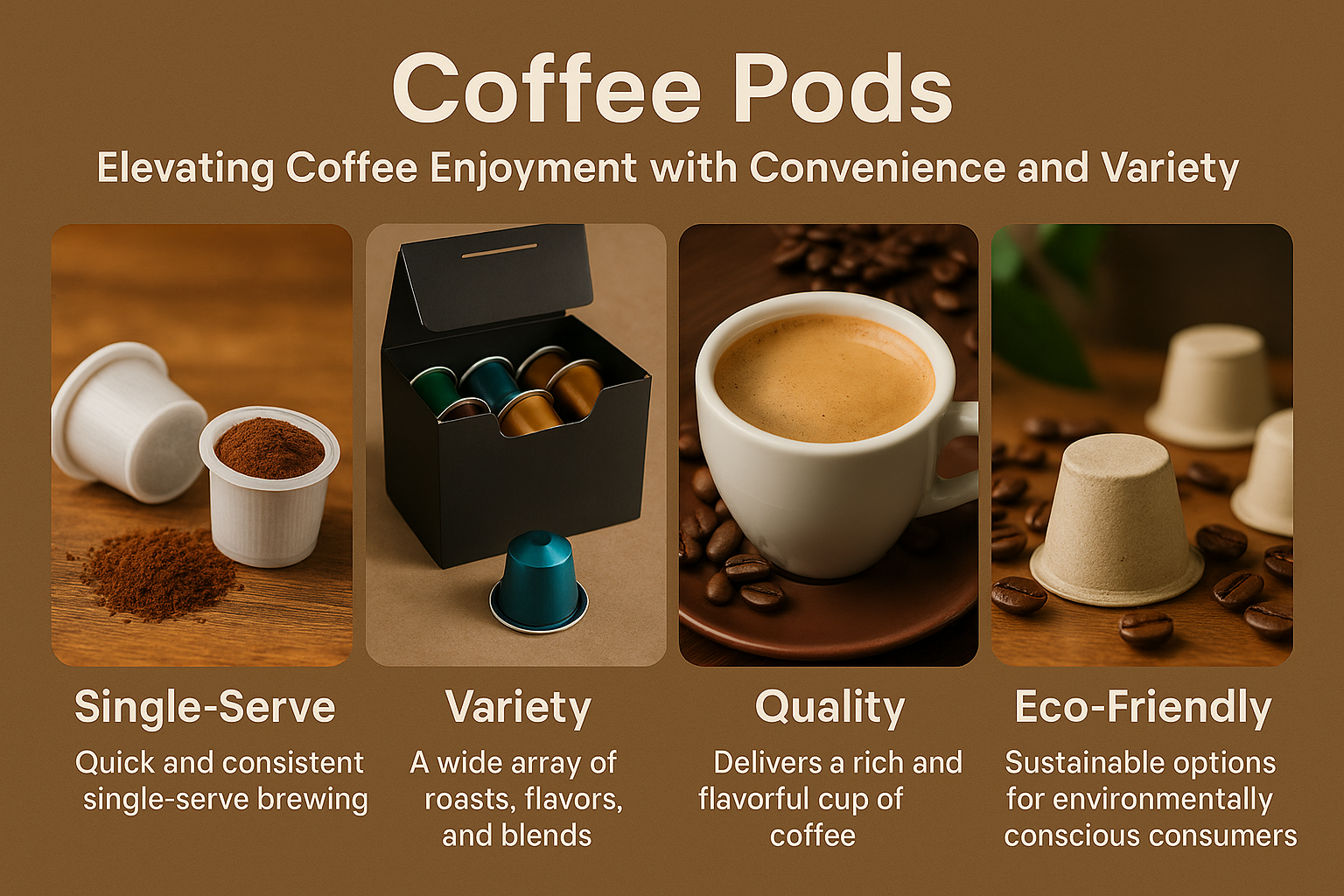 Coffee Pods

Elevating Coffee Enjoyment with Convenience and Variety

Single-Serve

Quick and consistent single-serve brewing

Variety

A wide array of roasts, flavors, and blends

Quality

Delivers a rich and flavorful cup of coffee

Eco-Friendly

Sustainable options for environmentally conscious consumers